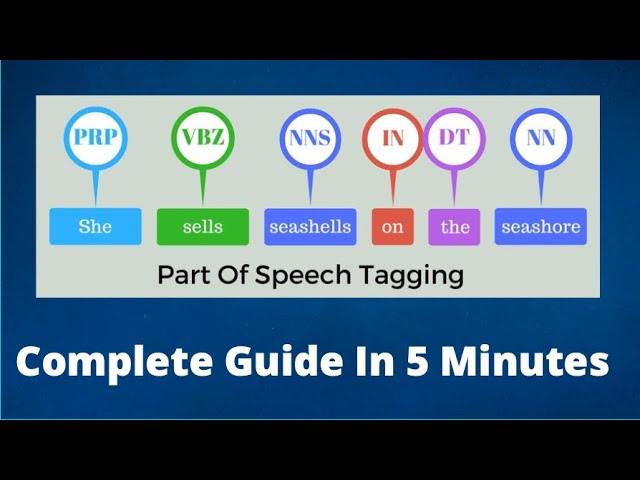 PRP VBZ NNS IN DT NN

She sells seashells on the seashore

Part Of Speech Tagging

Complete Guide In 5 Minutes